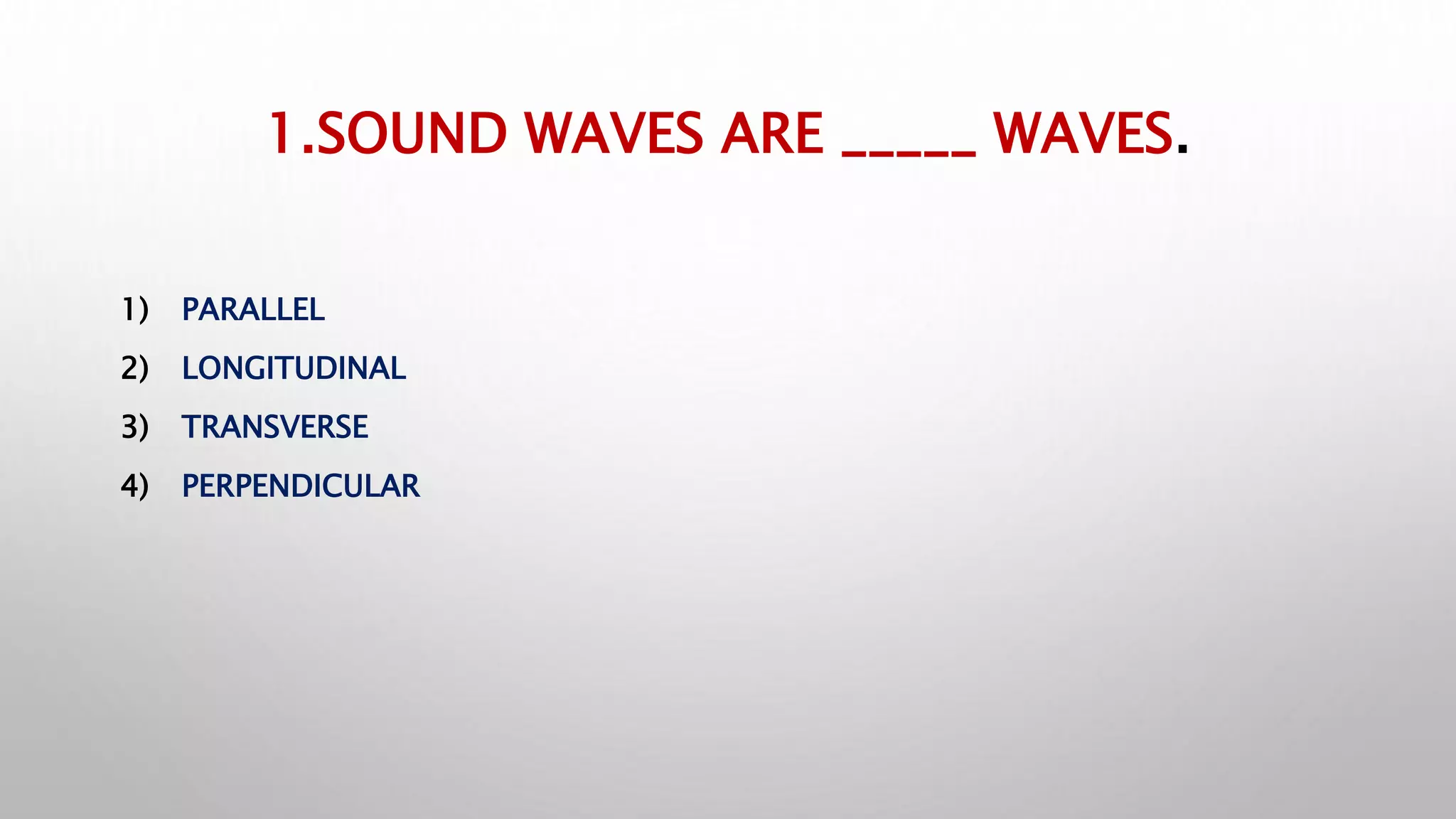 1.SOUND WAVES ARE _____ WAVES.

1) PARALLEL
2) LONGITUDINAL
3) TRANSVERSE
4) PERPENDICULAR